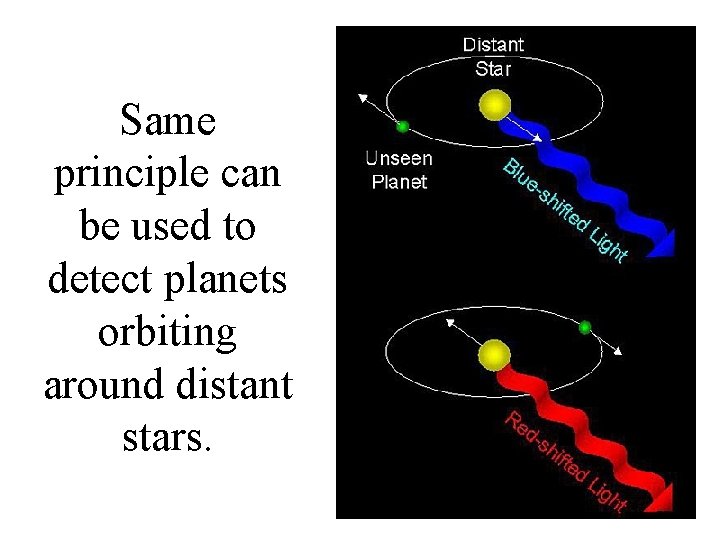 Same principle can be used to detect planets orbiting around distant stars.

Distant Star

Unseen Planet

Blue-shifted Light

Red-shifted Light